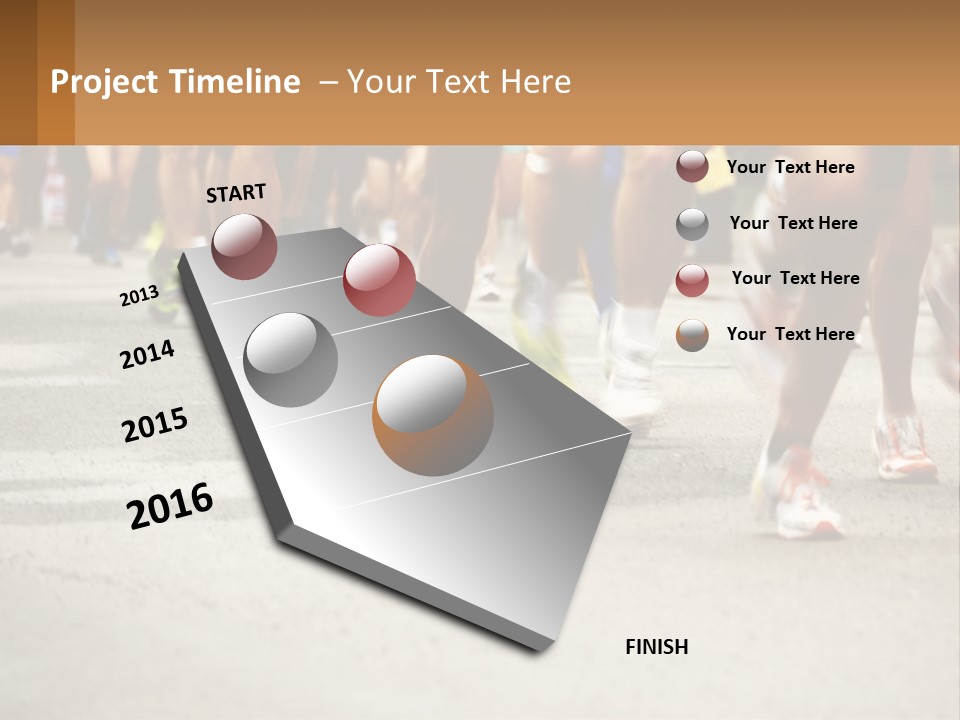 Project Timeline – Your Text Here

START

2013

2014

2015

2016

FINISH

Your Text Here

Your Text Here

Your Text Here

Your Text Here